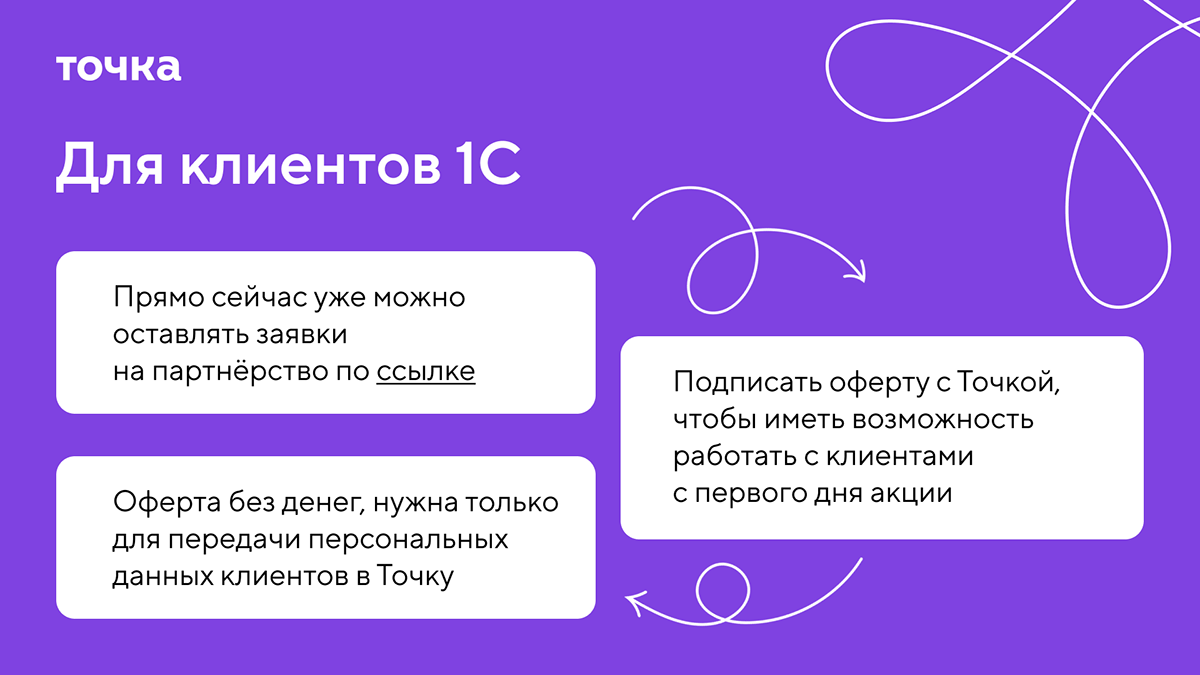 точка

Для клиентов 1С

Прямо сейчас уже можно оставлять заявки на партнёрство по ссылке

Подписать оферту с Точкой, чтобы иметь возможность работать с клиентами с первого дня акции

Оферта без денег, нужна только для передачи персональных данных клиентов в Точку